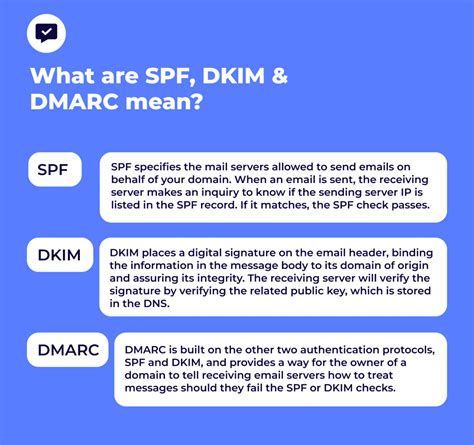 What are SPF, DKIM & DMARC mean?

SPF

SPF specifies the mail servers allowed to send emails on behalf of your domain. When an email is sent, the receiving server makes an inquiry to know if the sending server IP is listed in the SPF record. If it matches, the SPF check passes.

DKIM

DKIM places a digital signature on the email header, binding the information in the message body to its domain of origin and assuring its integrity. The receiving server will verify the signature by verifying the related public key, which is stored in the DNS.

DMARC

DMARC is built on the other two authentication protocols, SPF and DKIM, and provides a way for the owner of a domain to tell receiving email servers how to treat messages should they fail the SPF or DKIM checks.